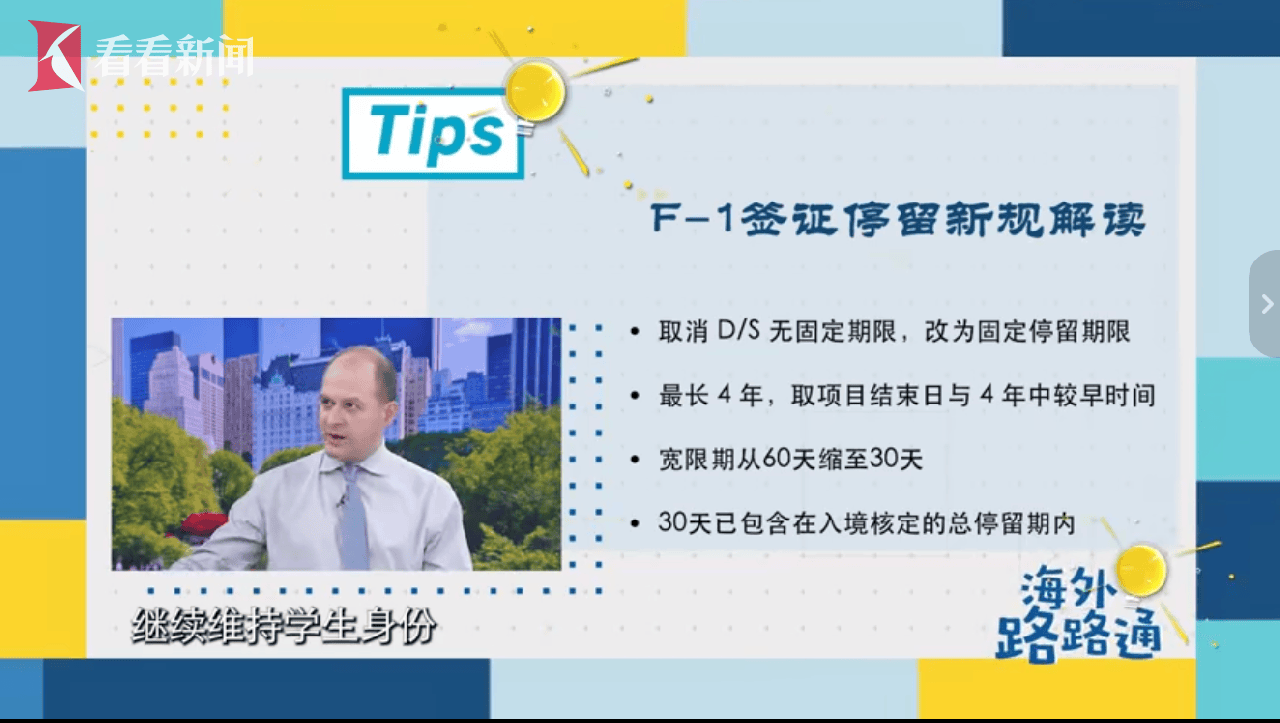 看看新闻

Tips

F-1签证停留新规解读

• 取消 D/S 无固定期限，改为固定停留期限

• 最长 4 年，取项目结束日与 4 年中较早时间

• 宽限期从60天缩至30天

• 30天已包含在入境核定的总停留期内

继续维持学生身份

海外路路通